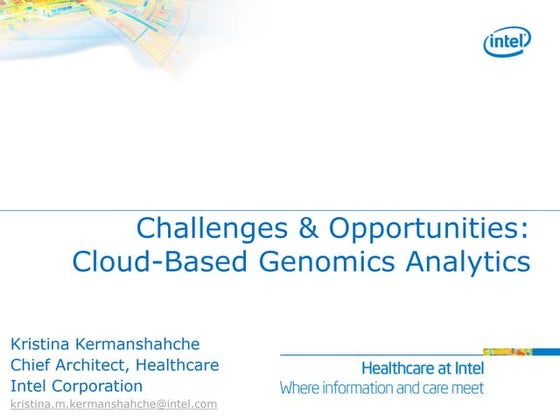 intel

Challenges & Opportunities: Cloud-Based Genomics Analytics

Kristina Kermanshahche
Chief Architect, Healthcare
Intel Corporation
kristina.m.kermanshahche@intel.com

Healthcare at Intel
Where information and care meet